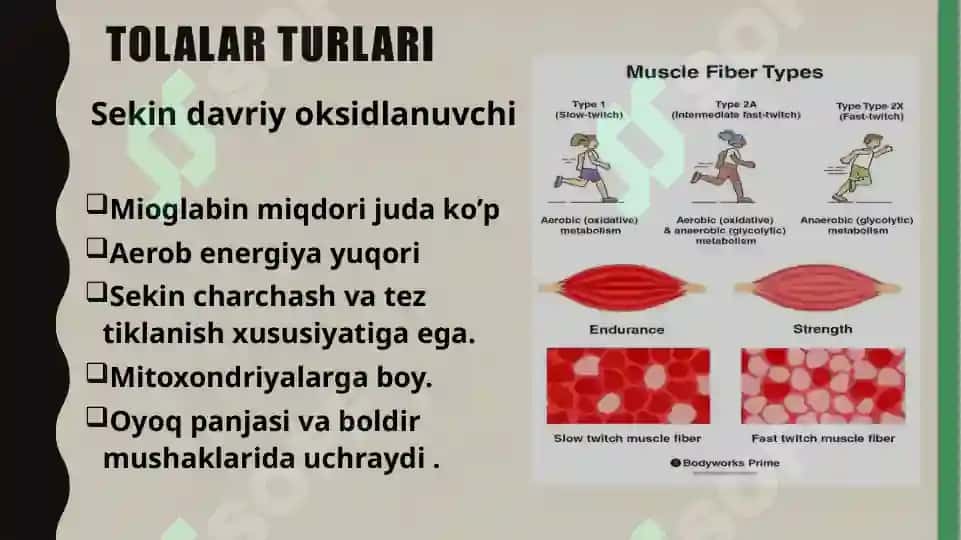 TOLALAR TURLARI

Sekin davriy oksidlanuvchi

❑Mioglabin miqdori juda ko’p
❑Aerob energiya yuqori
❑Sekin charchash va tez tiklanish xususiyatiga ega.
❑Mitoxondriyalarga boy.
❑Oyoq panjasi va boldir mushaklarida uchraydi .

Muscle Fiber Types

Type 1 (Slow-twitch)
Type 2A (Intermediate fast-twitch)
Type Type 2X (Fast-twitch)

Aerobic (oxidative) metabolism
Aerobic (oxidative) & anaerobic (glycolytic) metabolism
Anaerobic (glycolytic) metabolism

Endurance
Strength

Slow twitch muscle fiber
Fast twitch muscle fiber

Bodyworks Prime